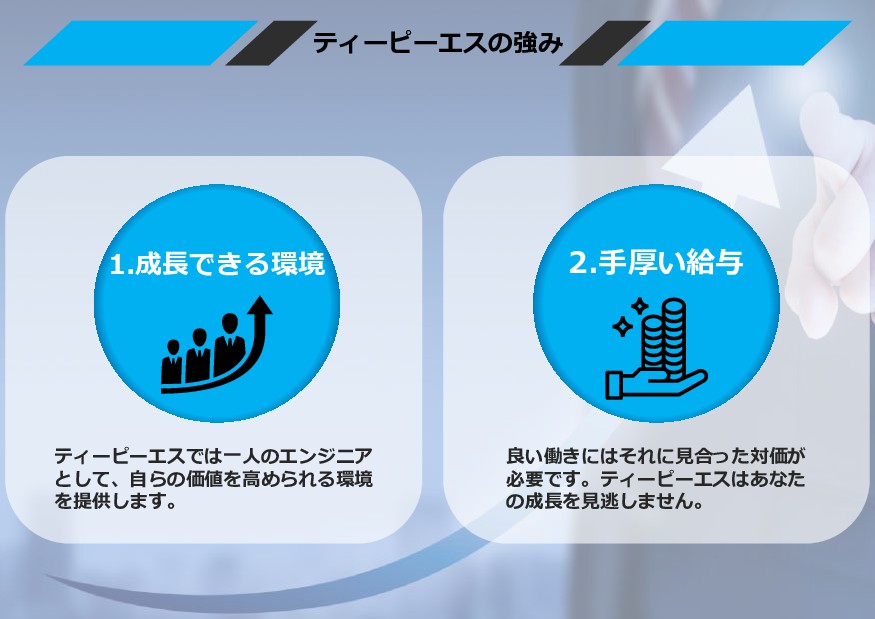 ティーピーエスの強み

1.成長できる環境

ティーピーエスでは一人のエンジニアとして、自らの価値を高められる環境を提供します。

2.手厚い給与

良い働きにはそれに見合った対価が必要です。ティーピーエスはあなたの成長を見逃しません。